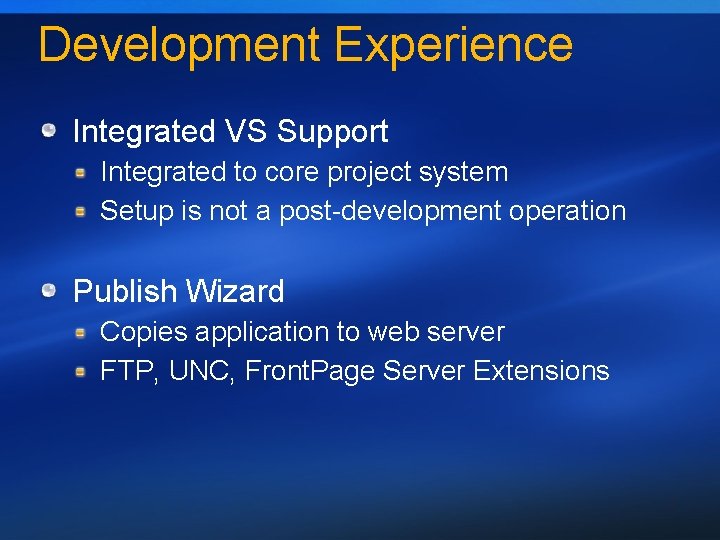 Development Experience

Integrated VS Support

Integrated to core project system

Setup is not a post-development operation

Publish Wizard

Copies application to web server

FTP, UNC, FrontPage Server Extensions